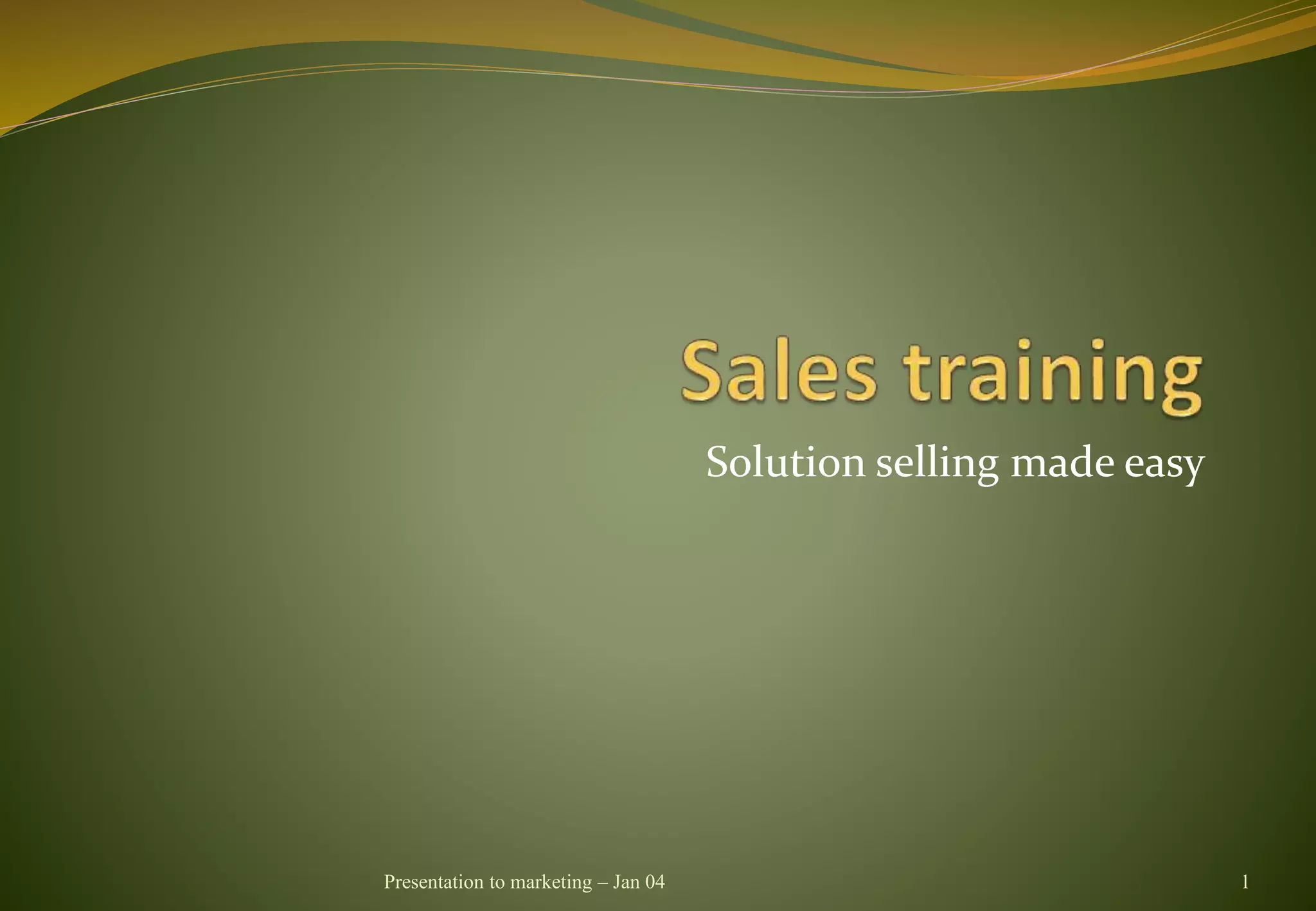 Sales training

Solution selling made easy

Presentation to marketing – Jan 04

1